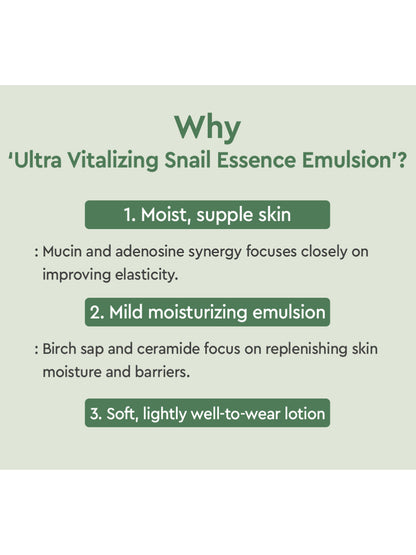 Why
'Ultra Vitalizing Snail Essence Emulsion'?

1. Moist, supple skin

: Mucin and adenosine synergy focuses closely on improving elasticity.

2. Mild moisturizing emulsion

: Birch sap and ceramide focus on replenishing skin moisture and barriers.

3. Soft, lightly well-to-wear lotion